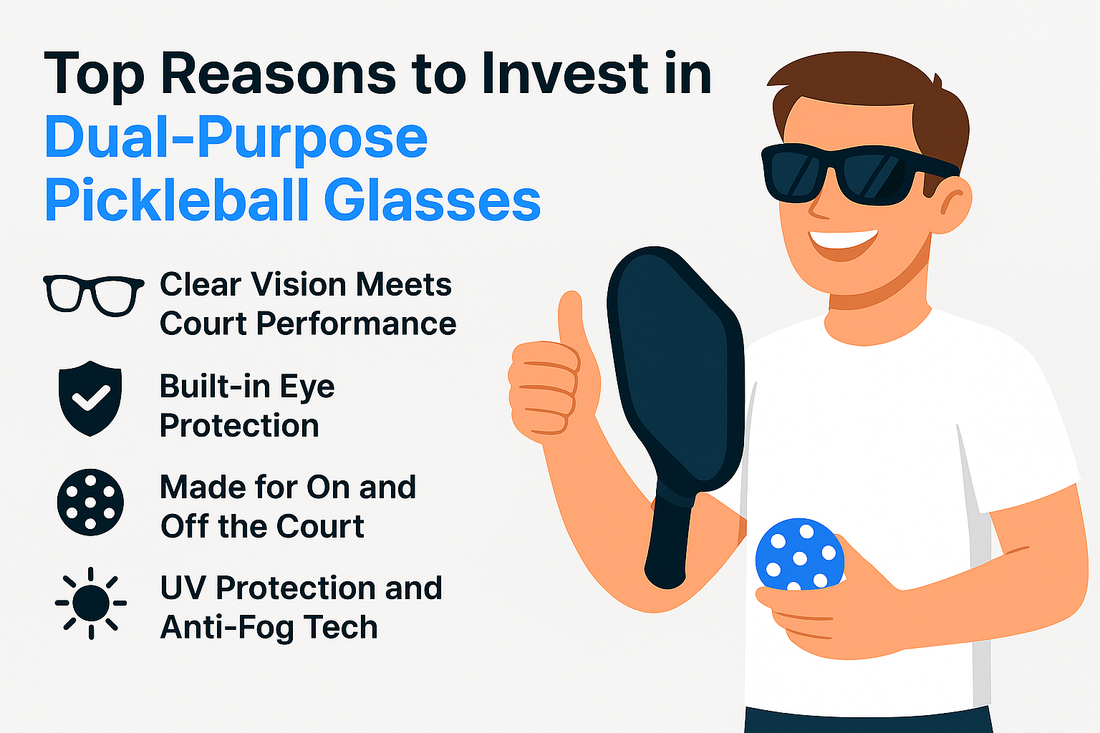 Top Reasons to Invest in Dual-Purpose Pickleball Glasses

Clear Vision Meets Court Performance

Built-in Eye Protection

Made for On and Off the Court

UV Protection and Anti-Fog Tech